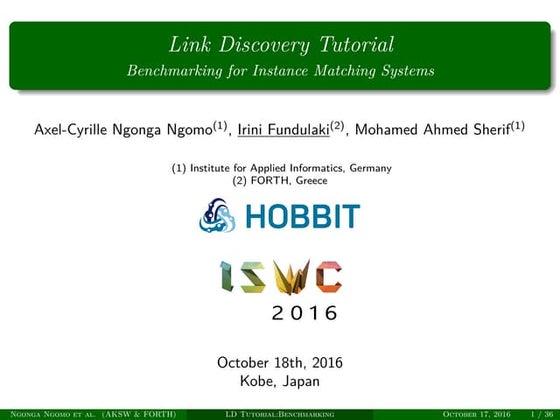 Link Discovery Tutorial
Benchmarking for Instance Matching Systems

Axel-Cyrille Ngonga Ngomo$^{(1)}$, Irini Fundulaki$^{(2)}$, Mohamed Ahmed Sherif$^{(1)}$

(1) Institute for Applied Informatics, Germany
(2) FORTH, Greece

HOBBIT

ISWC
2016

October 18th, 2016
Kobe, Japan

Ngonga Ngomo et al. (AKSW & FORTH) LD Tutorial:Benchmarking October 17, 2016 1 / 36